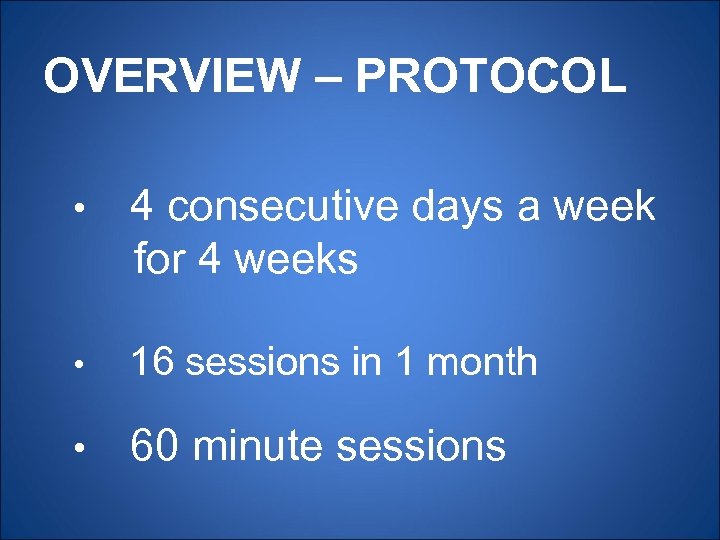 OVERVIEW – PROTOCOL

• 4 consecutive days a week for 4 weeks

• 16 sessions in 1 month

• 60 minute sessions